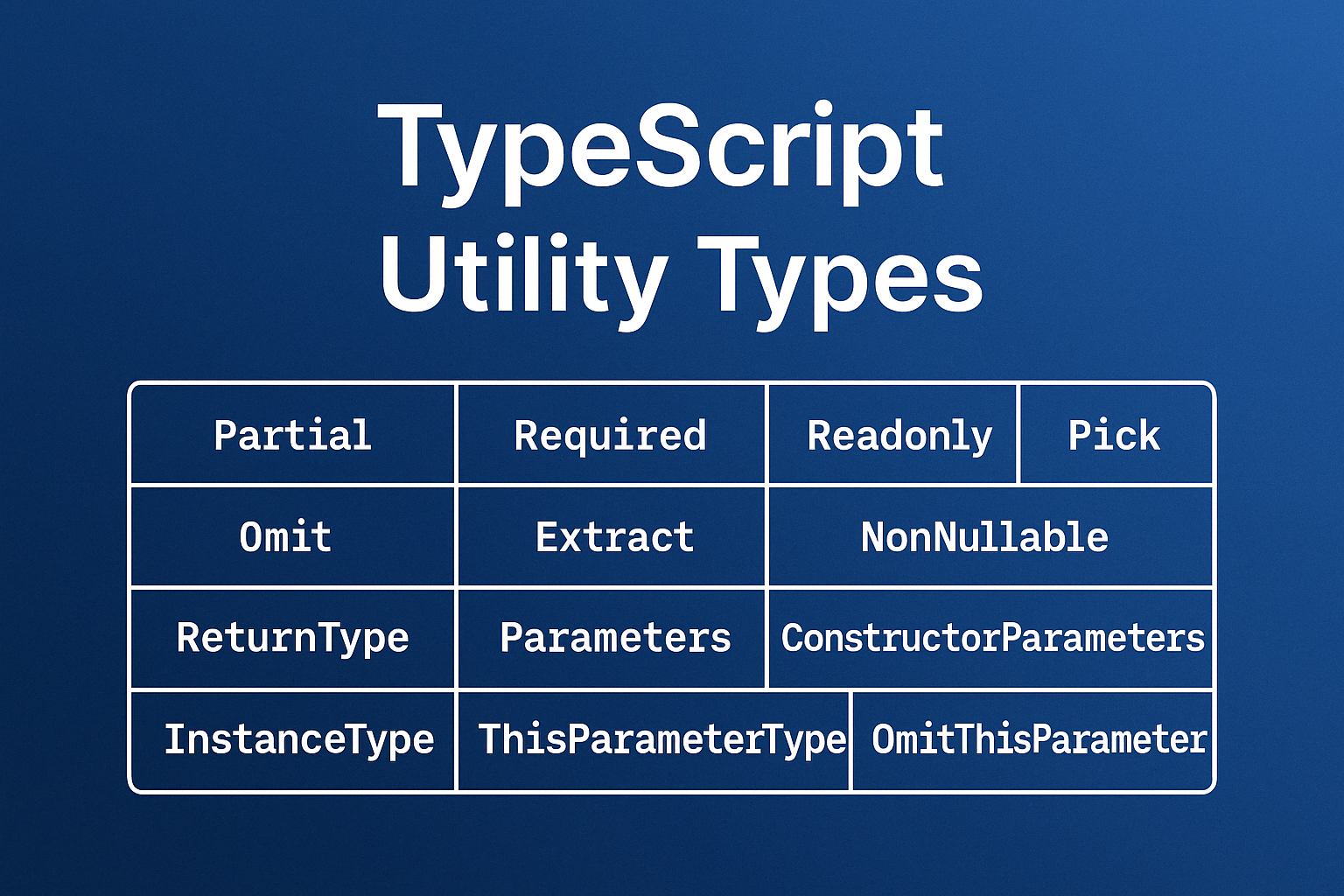 TypeScript
Utility Types

| Partial | Required | Readonly | Pick |
|---|---|---|---|
| Omit | Extract | NonNullable | |
| ReturnType | Parameters | ConstructorParameters | |
| InstanceType | ThisParameterType | OmitThisParameter | |